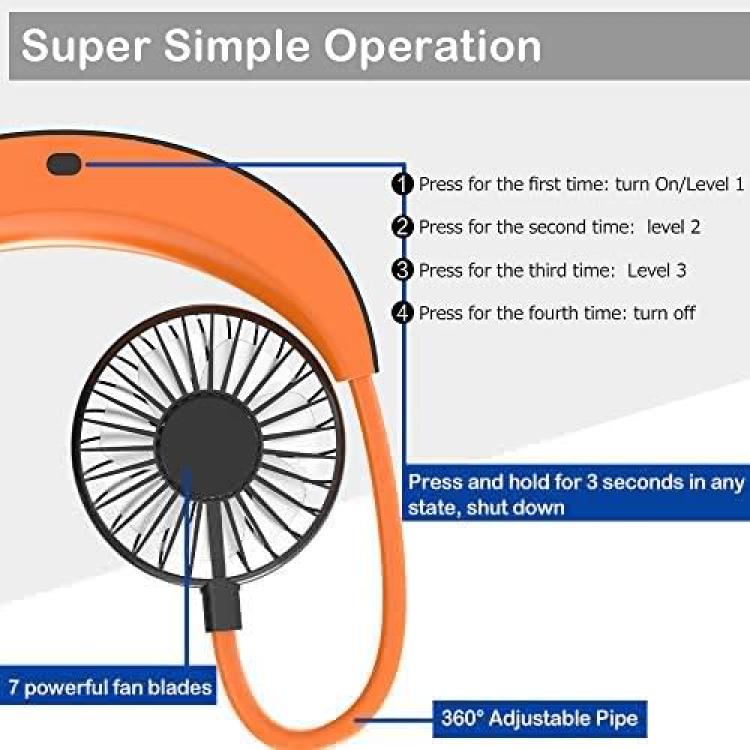 Super Simple Operation

1 Press for the first time: turn On/Level 1

2 Press for the second time: level 2

3 Press for the third time: Level 3

4 Press for the fourth time: turn off

Press and hold for 3 seconds in any state, shut down

7 powerful fan blades

360° Adjustable Pipe